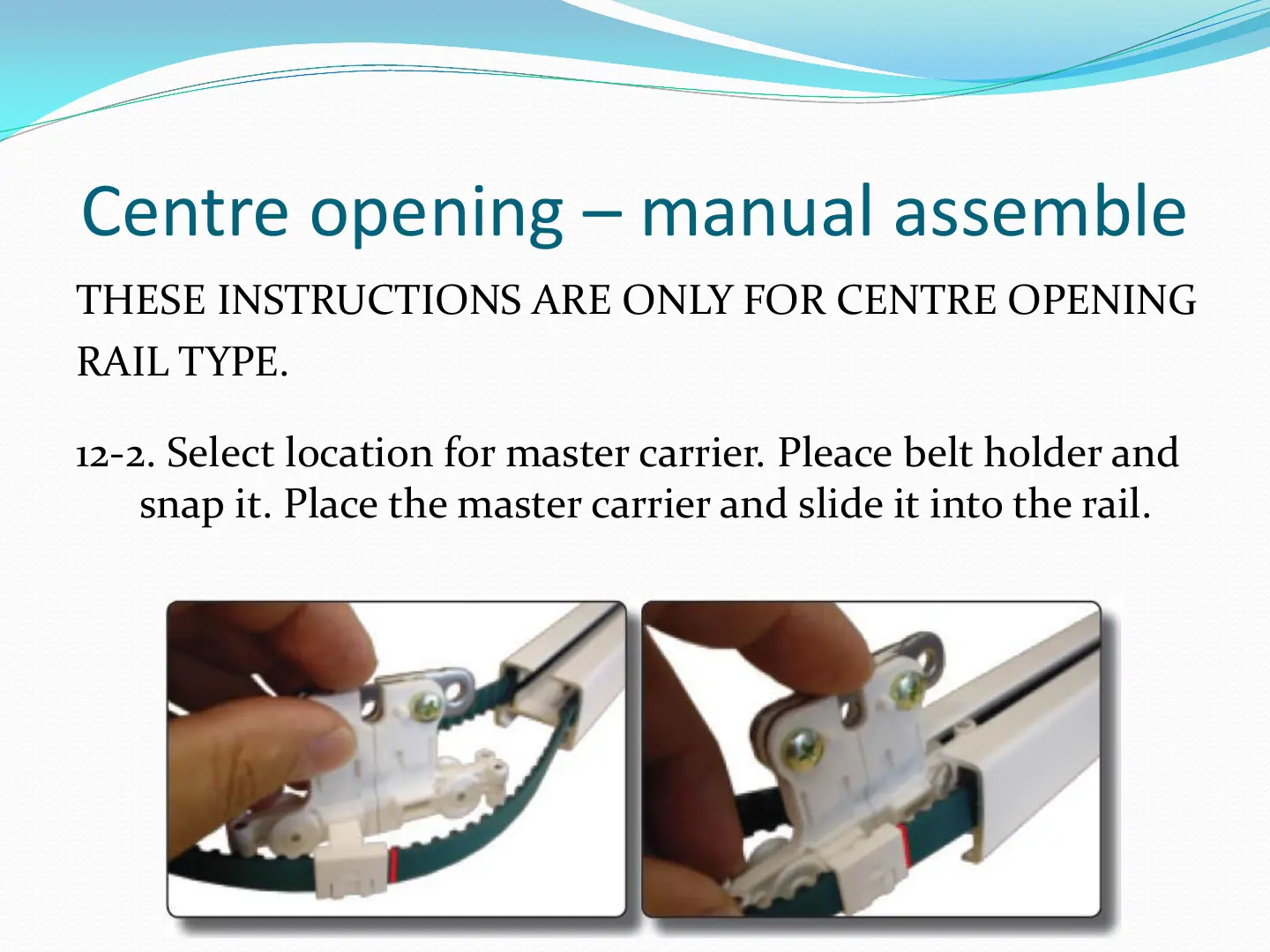 Centre opening – manual assemble

THESE INSTRUCTIONS ARE ONLY FOR CENTRE OPENING RAIL TYPE.

12-2. Select location for master carrier. Pleace belt holder and snap it. Place the master carrier and slide it into the rail.